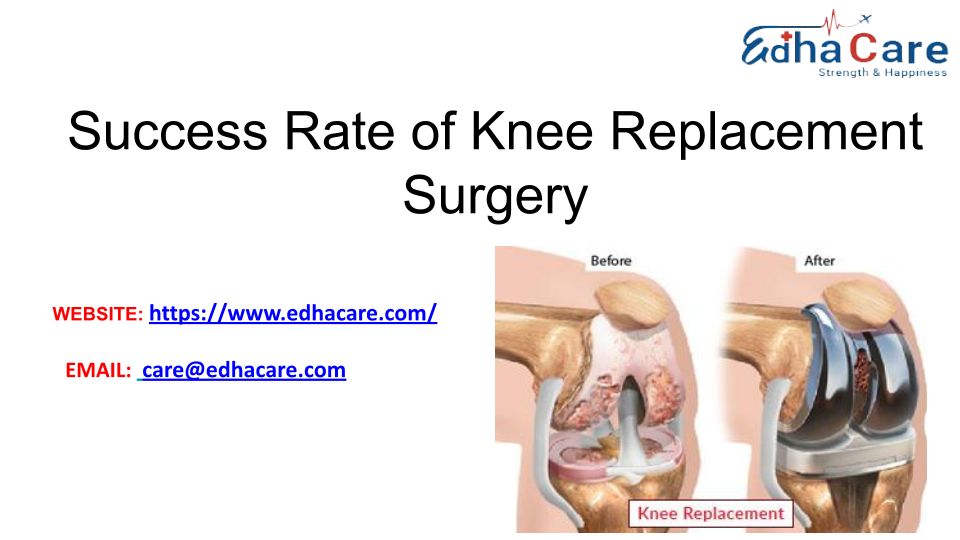 EdhaCare
Strength & Happiness

Success Rate of Knee Replacement Surgery

WEBSITE: https://www.edhacare.com/

EMAIL: care@edhacare.com

Before

After

Knee Replacement